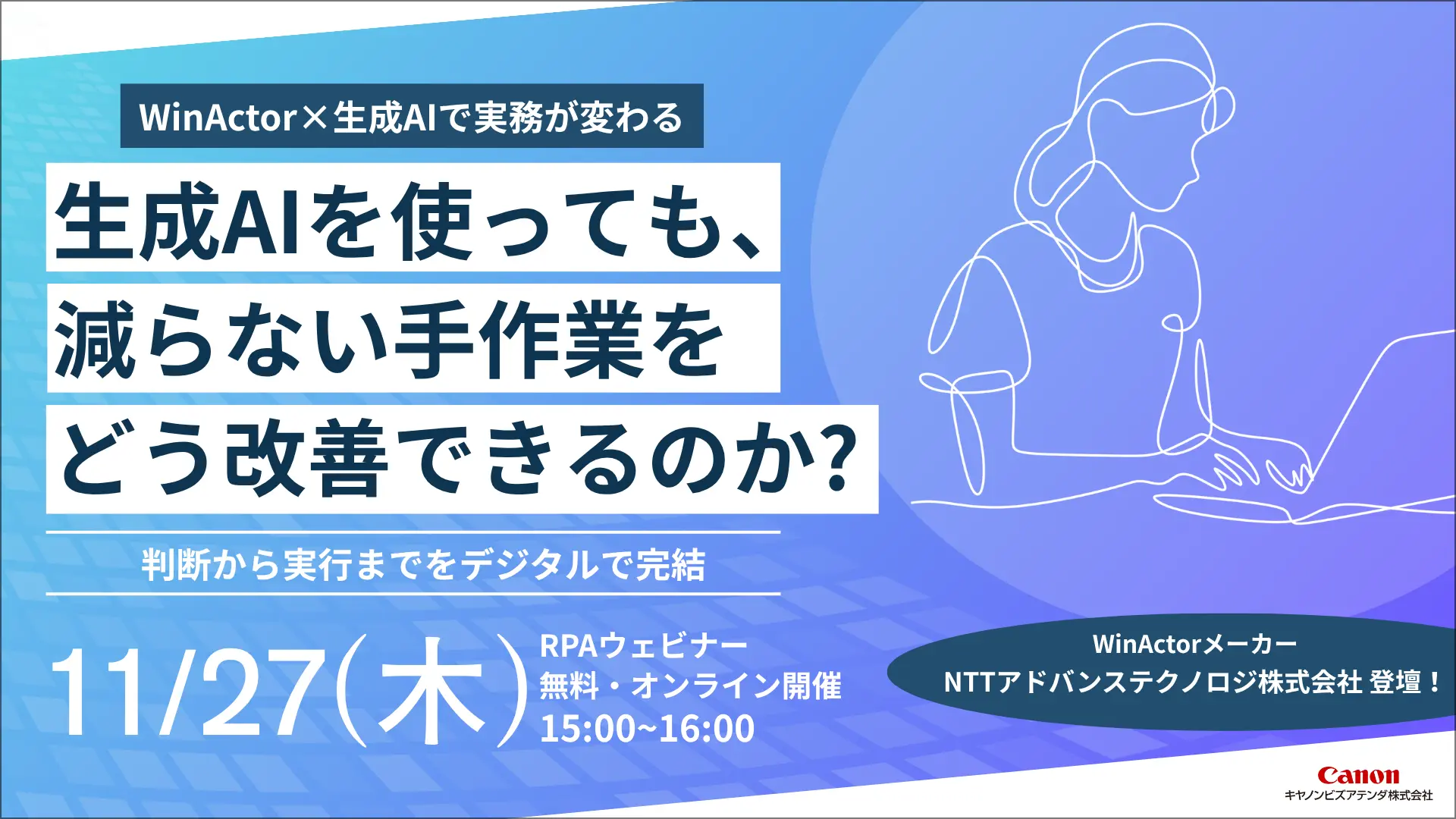 WinActor×生成AIで実務が変わる

生成AIを使っても、
減らない手作業を
どう改善できるのか?

判断から実行までをデジタルで完結

11/27(木)

RPAウェビナー
無料・オンライン開催
15:00~16:00

WinActorメーカー
NTTアドバンステクノロジ株式会社 登壇!

Canon
キヤノンビズアテンダ株式会社